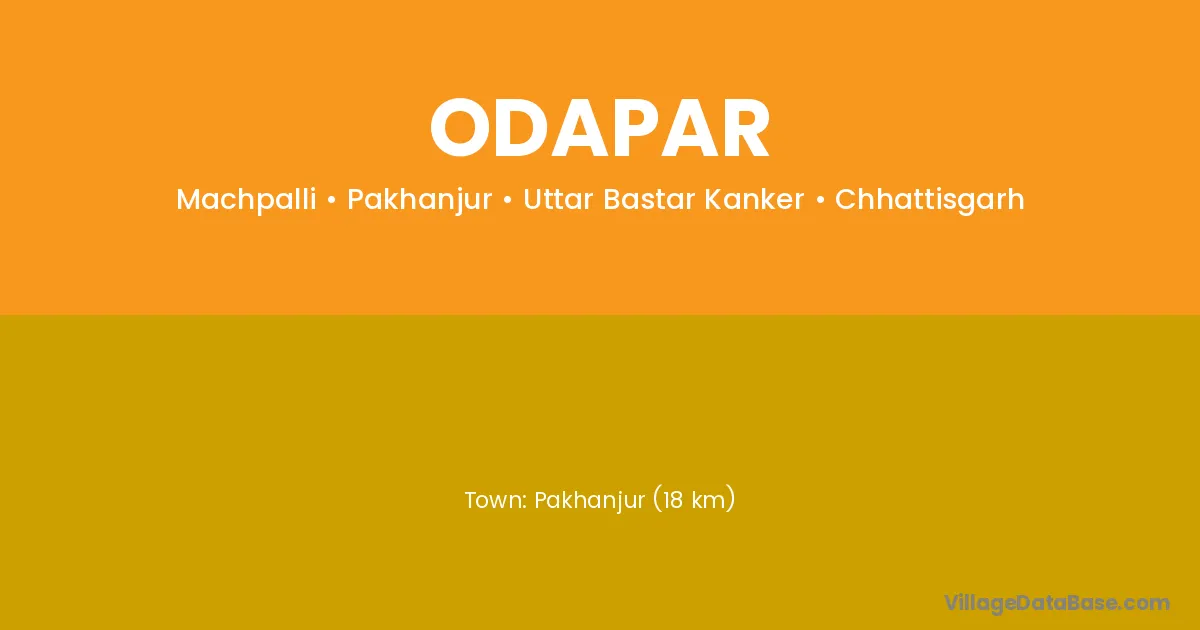 ODAPAR

Machpalli • Pakhanjur • Uttar Bastar Kanker • Chhattisgarh

Town: Pakhanjur (18 km)

VillageDataBase.com